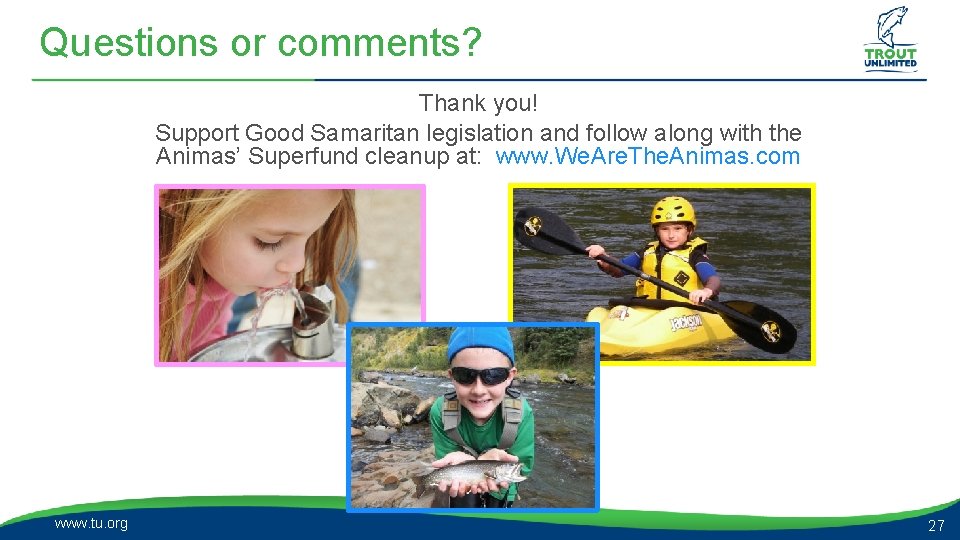 Questions or comments?

TROUT UNLIMITED

Thank you!
Support Good Samaritan legislation and follow along with the Animas' Superfund cleanup at: www.WeAreTheAnimas.com

Jackson

www.tu.org

27